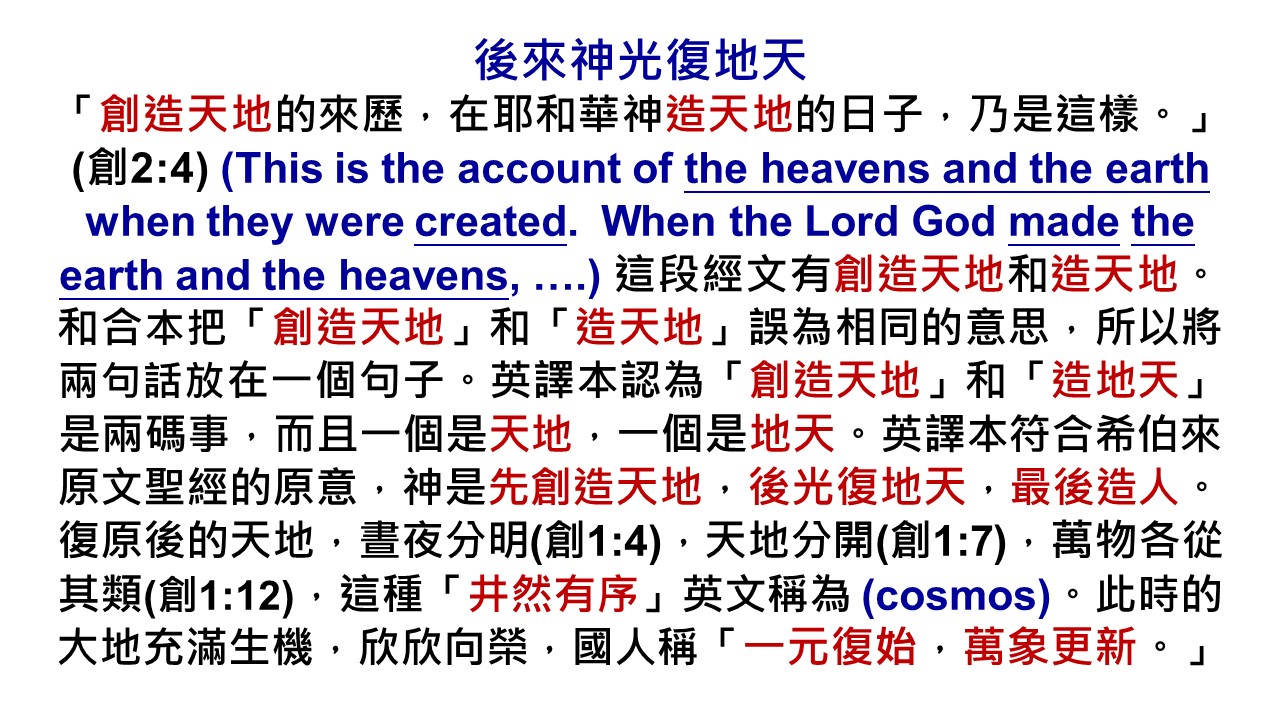 後來神光復地天

「創造天地的來歷，在耶和華神造天地的日子，乃是這樣。」(創2:4) (This is the account of the heavens and the earth when they were created. When the Lord God made the earth and the heavens, ….) 這段經文有創造天地和造天地。和合本把「創造天地」和「造天地」誤為相同的意思，所以將兩句話放在一個句子。英譯本認為「創造天地」和「造地天」是兩碼事，而且一個是天地，一個是地天。英譯本符合希伯來原文聖經的原意，神是先創造天地，後光復地天，最後造人。復原後的天地，晝夜分明(創1:4)，天地分開(創1:7)，萬物各從其類(創1:12)，這種「井然有序」英文稱為 (cosmos)。此時的大地充滿生機，欣欣向榮，國人稱「一元復始，萬象更新。」